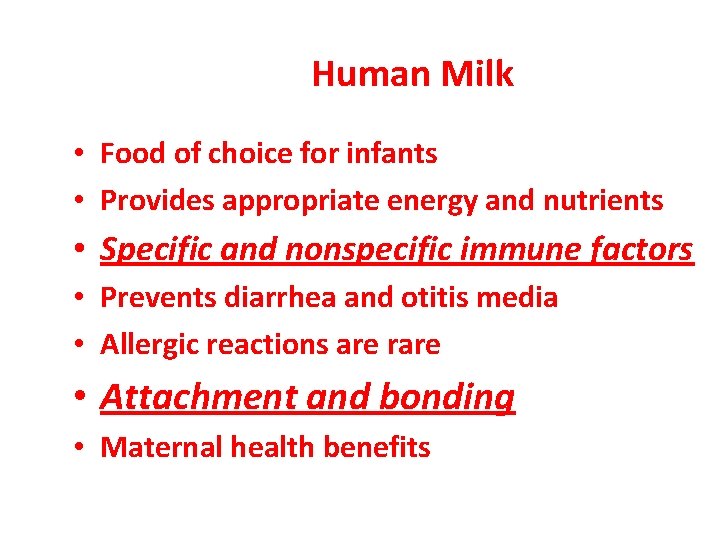 Human Milk

• Food of choice for infants
• Provides appropriate energy and nutrients
• Specific and nonspecific immune factors
• Prevents diarrhea and otitis media
• Allergic reactions are rare
• Attachment and bonding
• Maternal health benefits